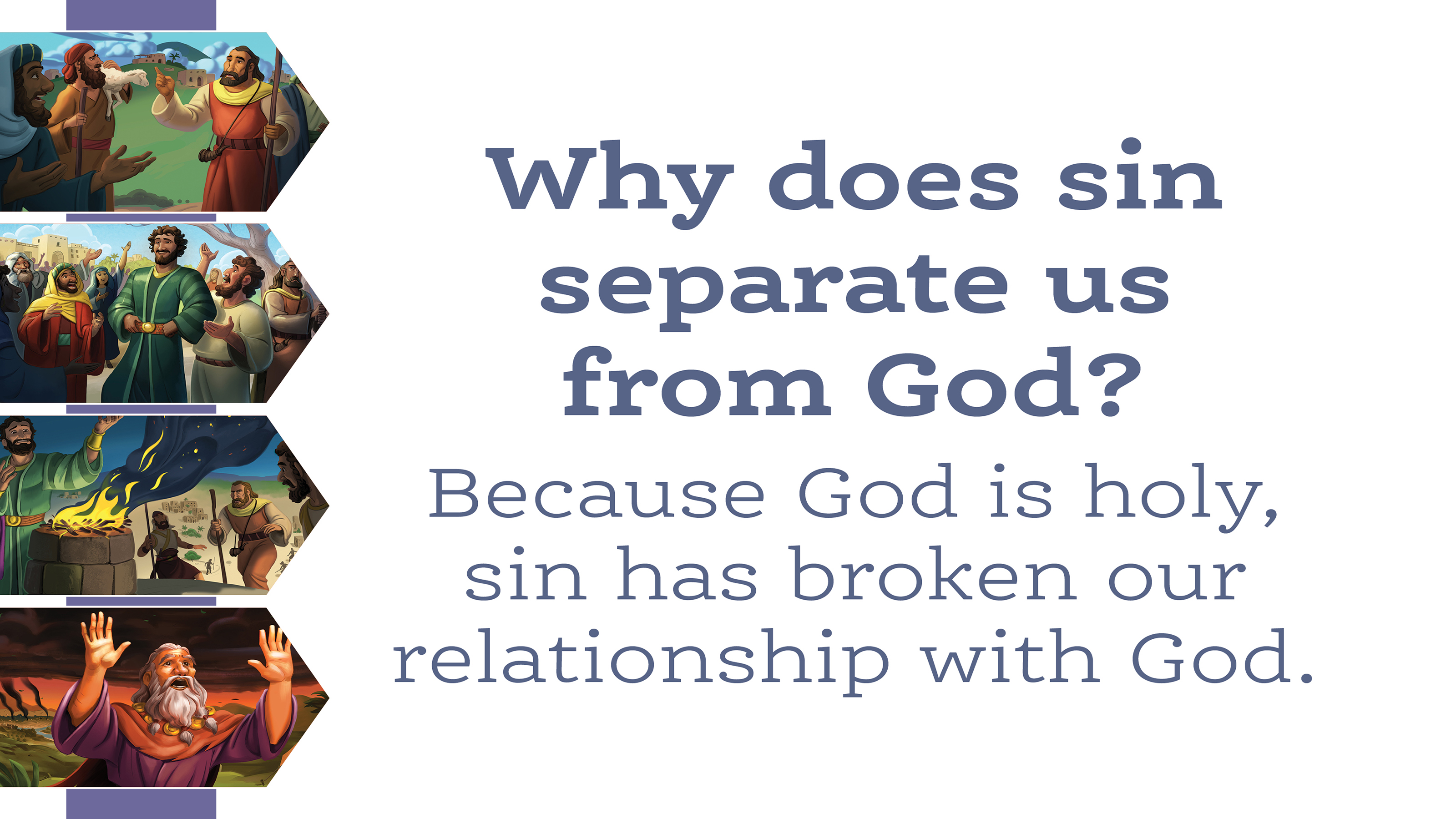 Why does sin separate us from God?

Because God is holy, sin has broken our relationship with God.